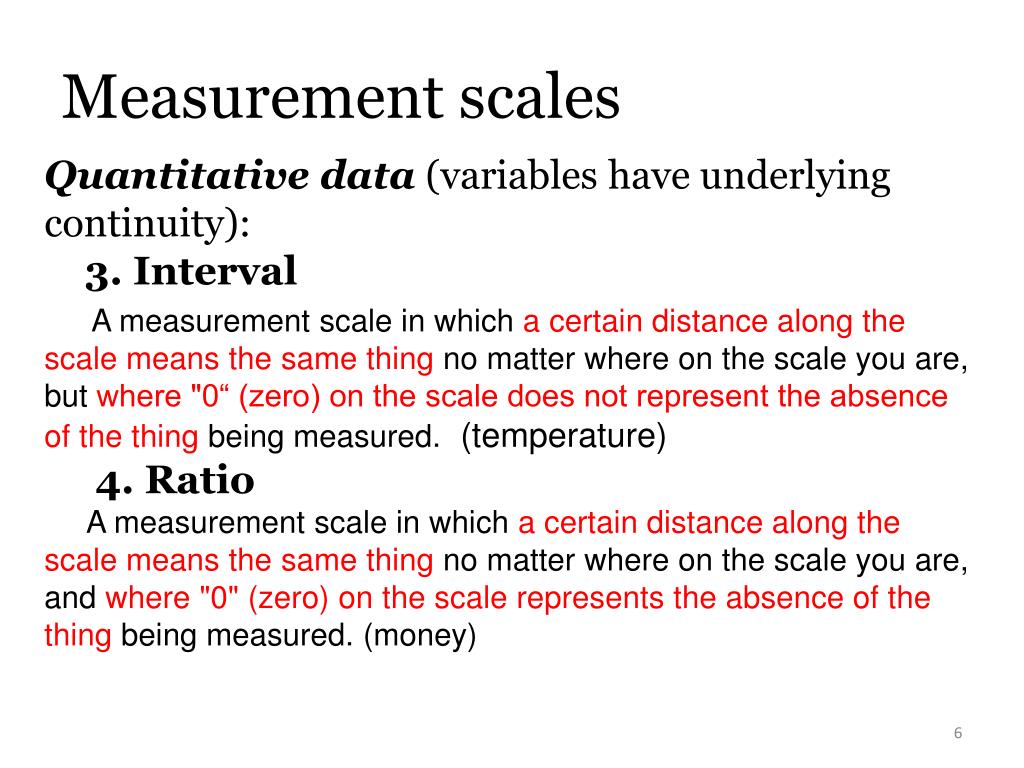 Measurement scales

Quantitative data (variables have underlying continuity):

3. Interval

A measurement scale in which a certain distance along the scale means the same thing no matter where on the scale you are, but where "0“ (zero) on the scale does not represent the absence of the thing being measured. (temperature)

4. Ratio

A measurement scale in which a certain distance along the scale means the same thing no matter where on the scale you are, and where "0" (zero) on the scale represents the absence of the thing being measured. (money)

6